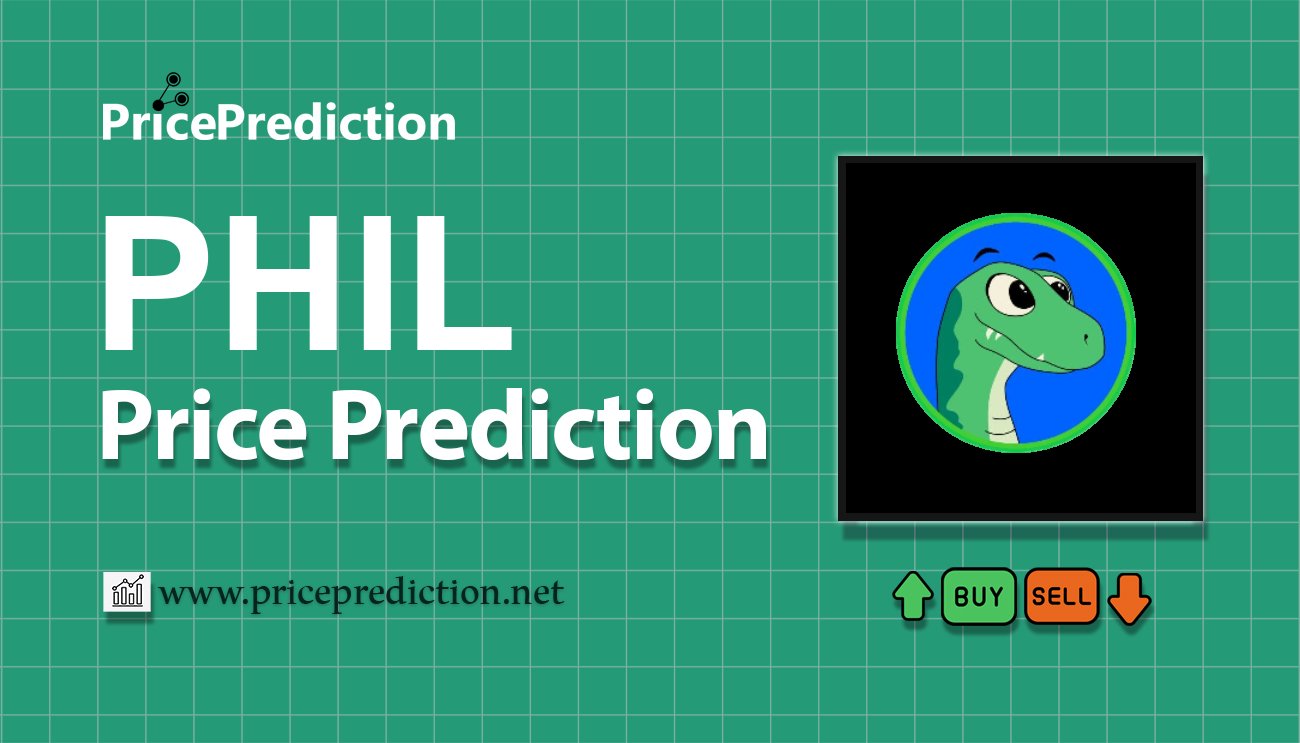 PricePrediction

PHIL
Price Prediction

www.priceprediction.net

BUY SELL